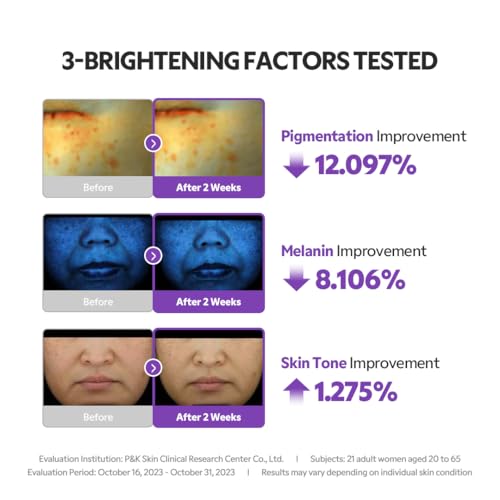 3-BRIGHTENING FACTORS TESTED

Before
After 2 Weeks

Pigmentation Improvement
12.097%

Before
After 2 Weeks

Melanin Improvement
8.106%

Before
After 2 Weeks

Skin Tone Improvement
1.275%

Evaluation Institution: P&K Skin Clinical Research Center Co., Ltd. | Subjects: 21 adult women aged 20 to 65
Evaluation Period: October 16, 2023 - October 31, 2023 | Results may vary depending on individual skin condition